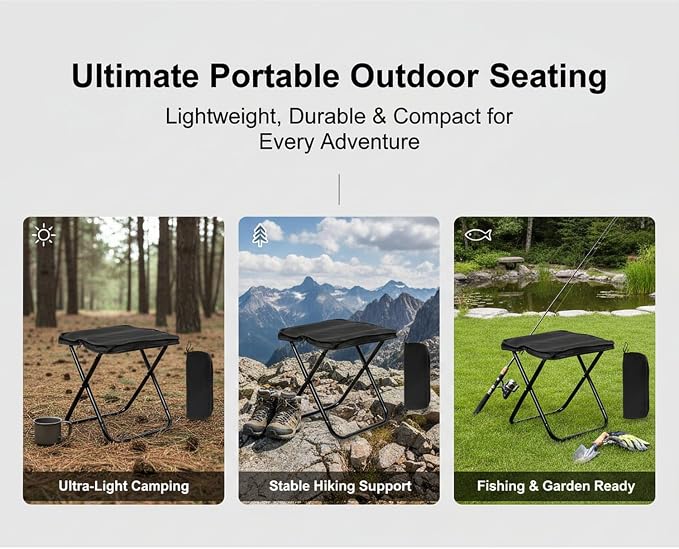 Ultimate Portable Outdoor Seating

Lightweight, Durable & Compact for Every Adventure

Ultra-Light Camping

Stable Hiking Support

Fishing & Garden Ready